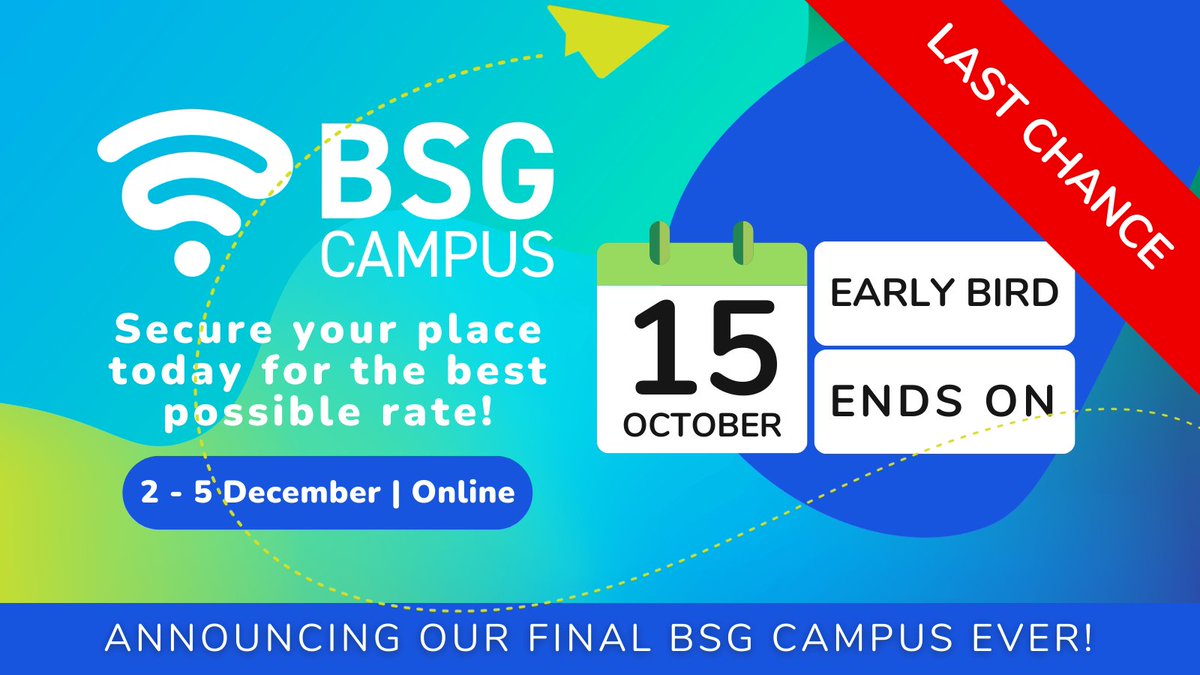 LAST CHANCE

BSG CAMPUS

Secure your place today for the best possible rate!

2 - 5 December | Online

15 OCTOBER

EARLY BIRD

ENDS ON

ANNOUNCING OUR FINAL BSG CAMPUS EVER!